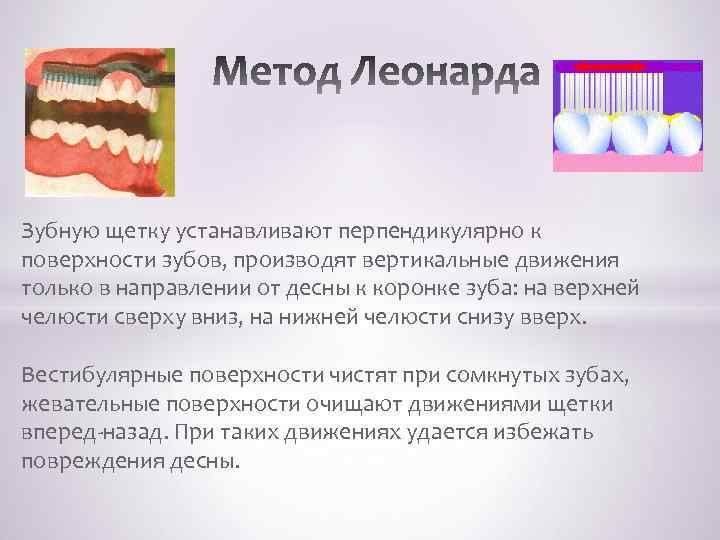 Метод Леонарда

Зубную щетку устанавливают перпендикулярно к поверхности зубов, производят вертикальные движения только в направлении от десны к коронке зуба: на верхней челюсти сверху вниз, на нижней челюсти снизу вверх.

Вестибулярные поверхности чистят при сомкнутых зубах, жевательные поверхности очищают движениями щетки вперед-назад. При таких движениях удается избежать повреждения десны.